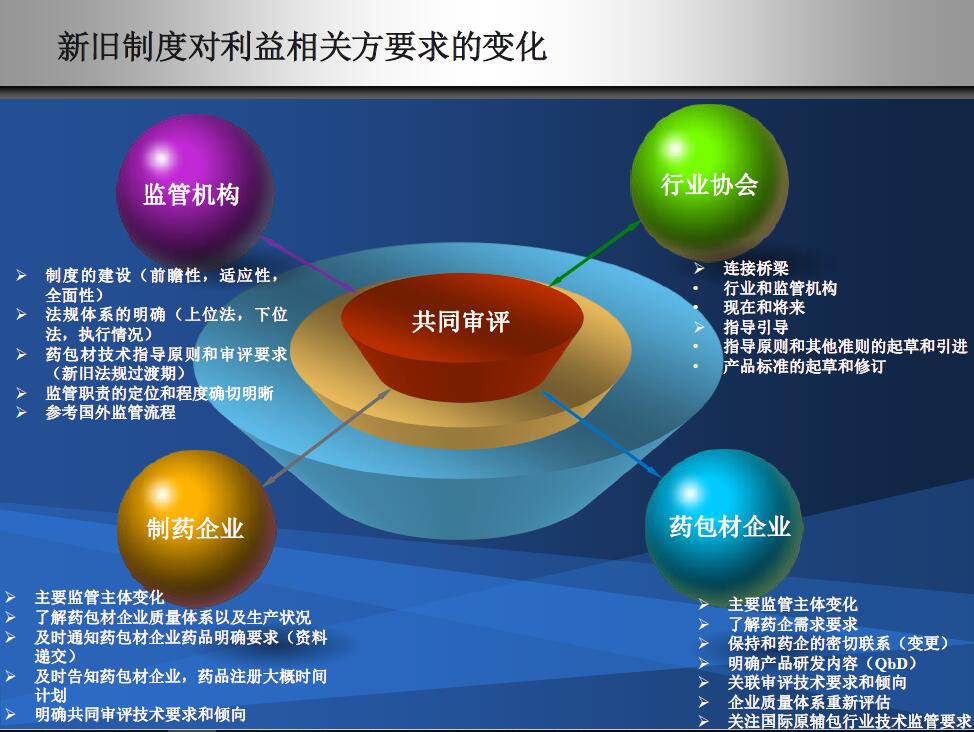 新旧制度对利益相关方要求的变化

监管机构

➢ 制度的建设（前瞻性，适应性，全面性）
➢ 法规体系的明确（上位法，下位法，执行情况）
➢ 药包材技术指导原则和审评要求（新旧法规过渡期）
➢ 监管职责的定位和程度确切明晰
➢ 参考国外监管流程

行业协会

➢ 连接桥梁
• 行业和监管机构
• 现在和将来
➢ 指导引导
• 指导原则和其他准则的起草和引进
• 产品标准的起草和修订

共同审评

制药企业

➢ 主要监管主体变化
➢ 了解药包材企业质量体系以及生产状况
➢ 及时通知药包材企业药品明确要求（资料递交）
➢ 及时告知药包材企业，药品注册大概时间计划
➢ 明确共同审评技术要求和倾向

药包材企业

➢ 主要监管主体变化
➢ 了解药企需求要求
➢ 保持和药企的密切联系（变更）
➢ 明确产品研发内容（QbD）
➢ 关联审评技术要求和倾向
➢ 企业质量体系重新评估
➢ 关注国际原辅包行业技术监管要求